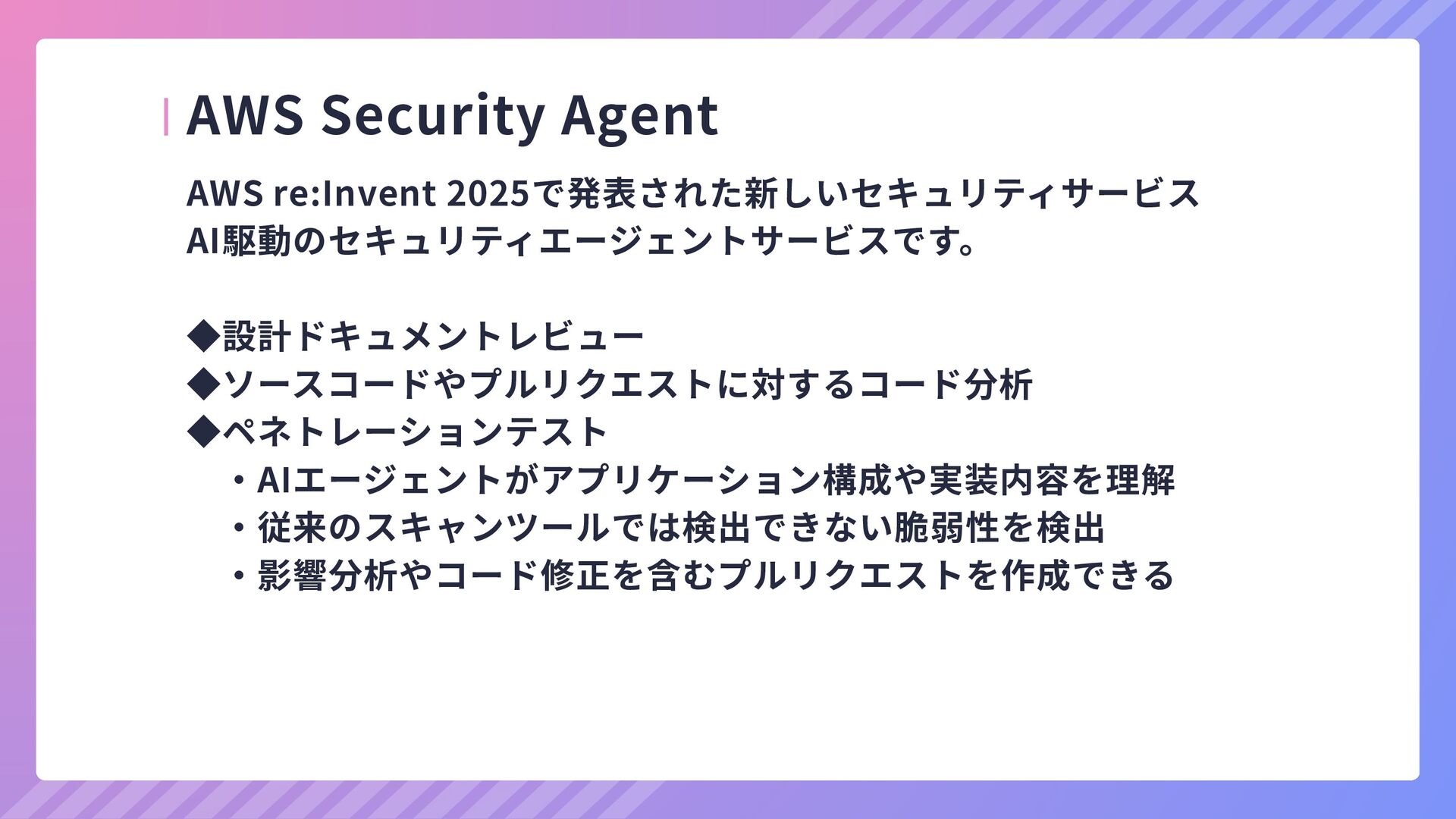 AWS Security Agent

AWS re:Invent 2025で発表された新しいセキュリティサービス
AI駆動のセキュリティエージェントサービスです。

◆設計ドキュメントレビュー
◆ソースコードやプルリクエストに対するコード分析
◆ペネトレーションテスト
・AIエージェントがアプリケーション構成や実装内容を理解
・従来のスキャンツールでは検出できない脆弱性を検出
・影響分析やコード修正を含むプルリクエストを作成できる